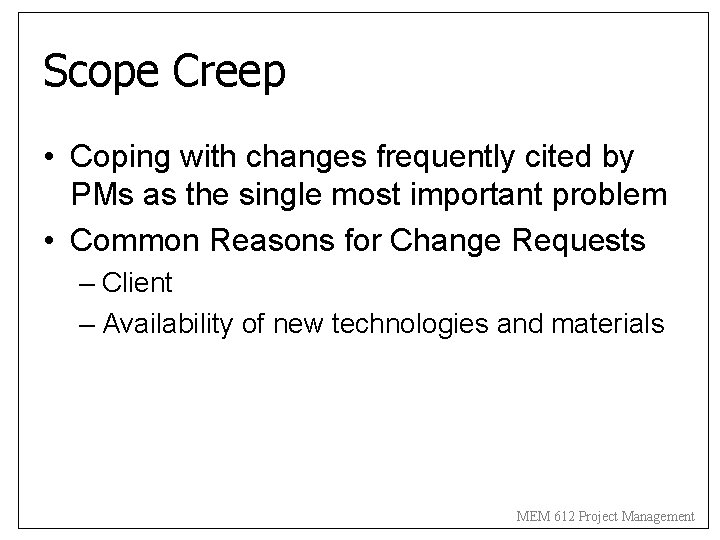 Scope Creep

• Coping with changes frequently cited by PMs as the single most important problem
• Common Reasons for Change Requests
– Client
– Availability of new technologies and materials

MEM 612 Project Management